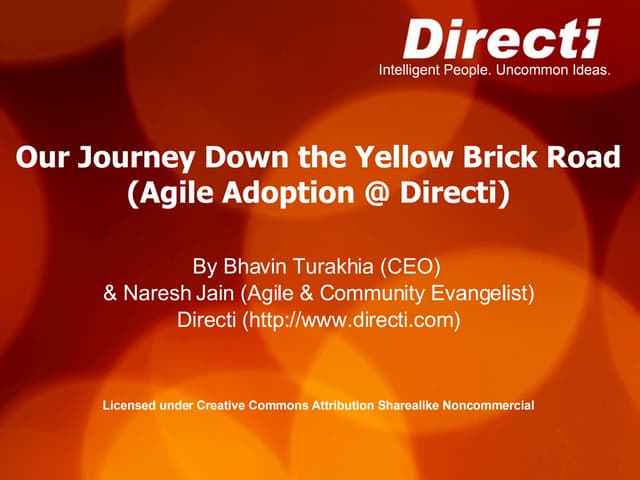 Directi
Intelligent People. Uncommon Ideas.

Our Journey Down the Yellow Brick Road (Agile Adoption @ Directi)

By Bhavin Turakhia (CEO)
& Naresh Jain (Agile & Community Evangelist)
Directi (http://www.directi.com)

Licensed under Creative Commons Attribution Sharealike Noncommercial